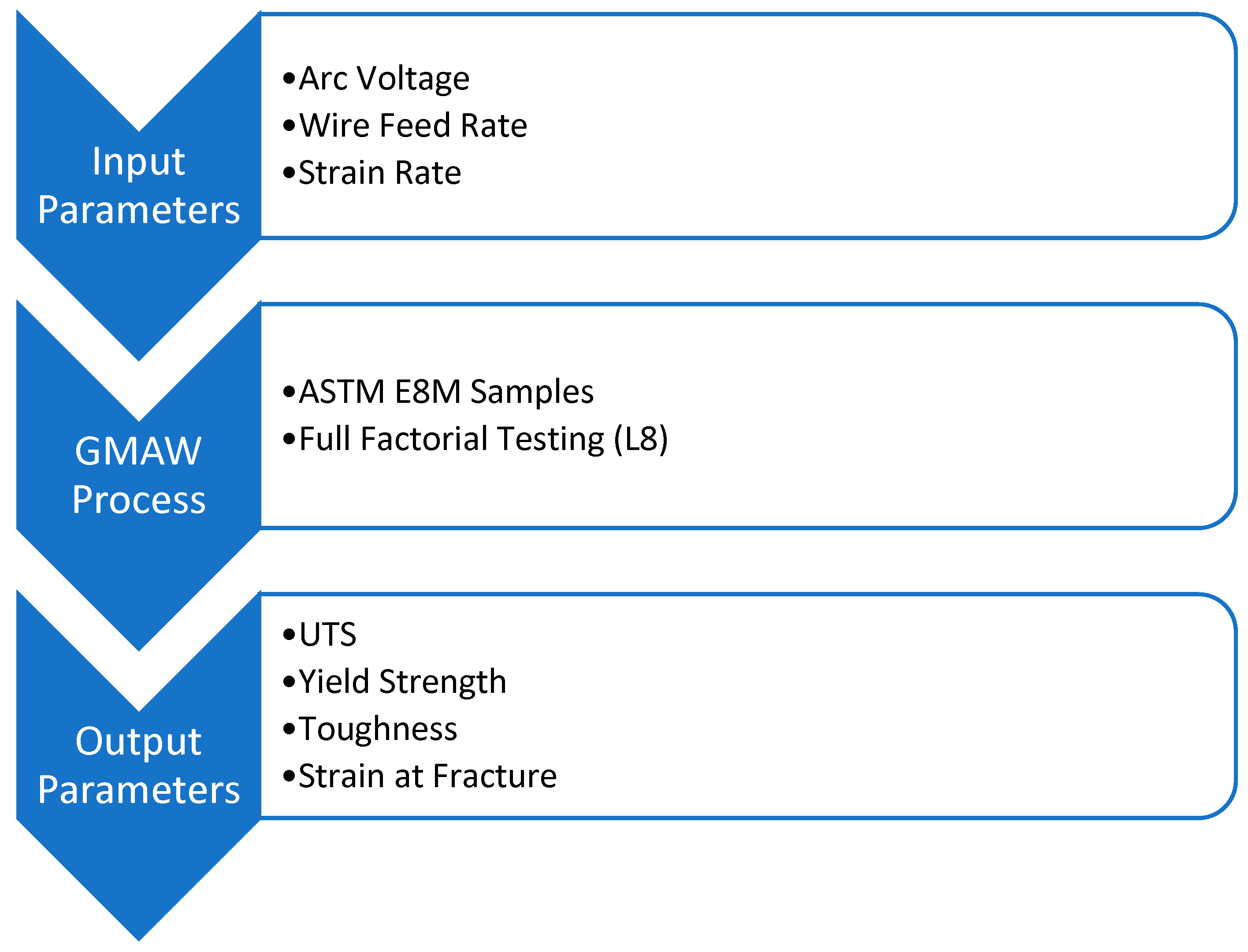 Input Parameters

•Arc Voltage
•Wire Feed Rate
•Strain Rate

GMAW Process

•ASTM E8M Samples
•Full Factorial Testing (L8)

Output Parameters

•UTS
•Yield Strength
•Toughness
•Strain at Fracture